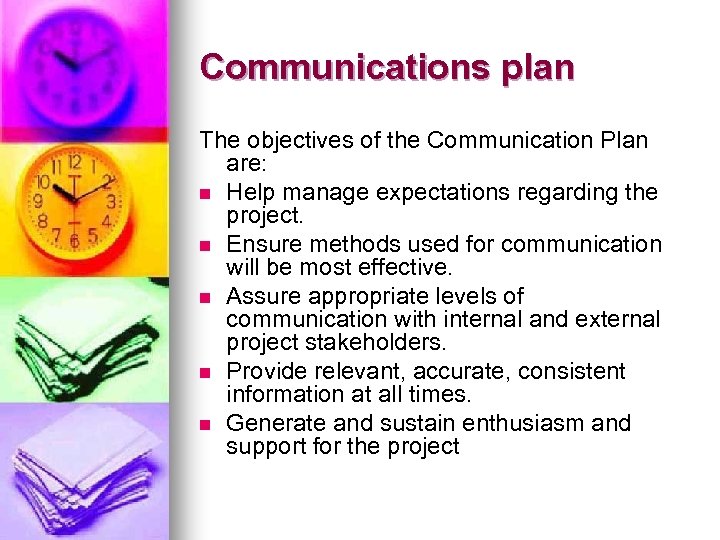 Communications plan

The objectives of the Communication Plan are:

- Help manage expectations regarding the project.
- Ensure methods used for communication will be most effective.
- Assure appropriate levels of communication with internal and external project stakeholders.
- Provide relevant, accurate, consistent information at all times.
- Generate and sustain enthusiasm and support for the project